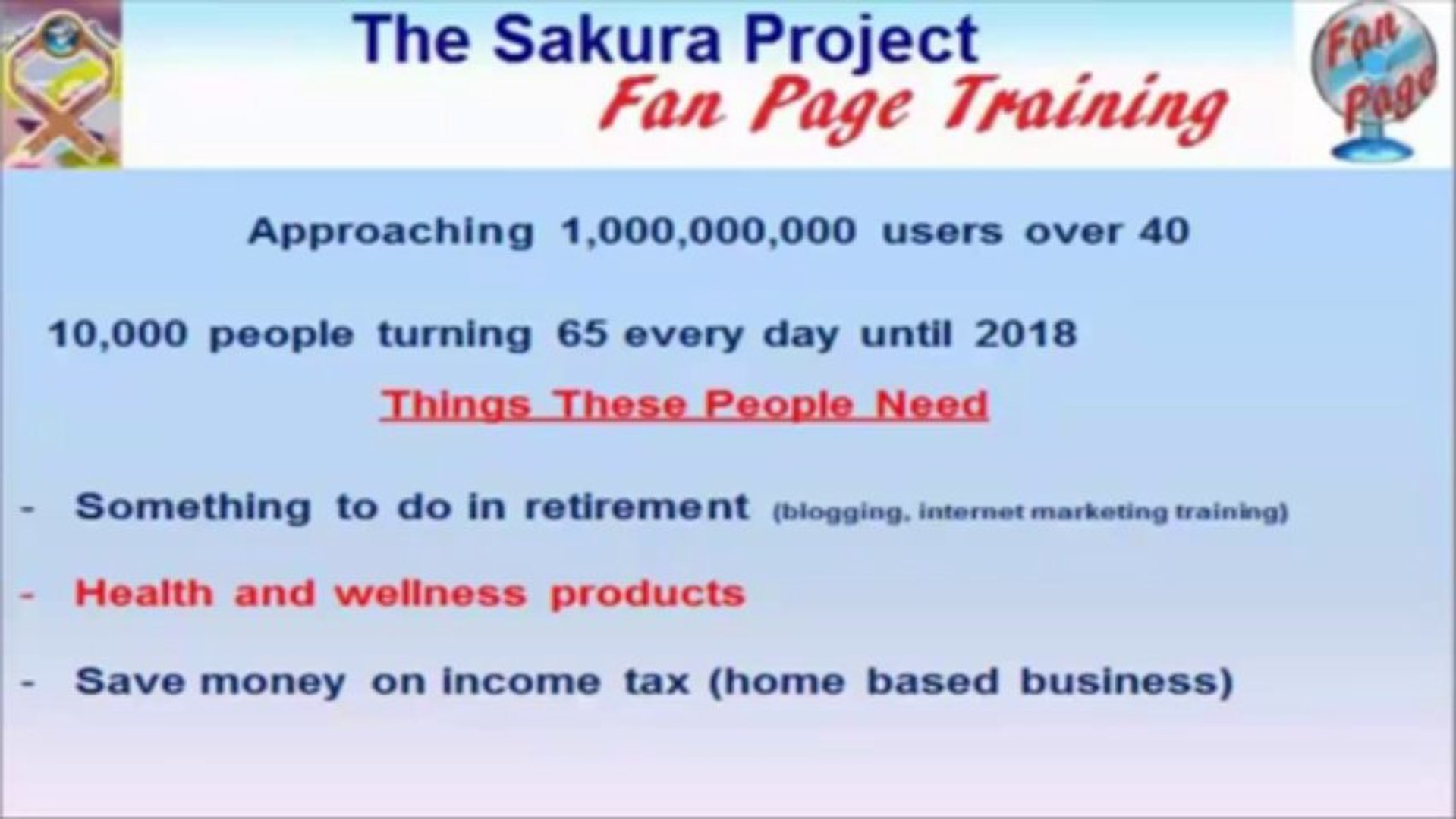 The Sakura Project
Fan Page Training

Fan Page

Approaching 1,000,000,000 users over 40

10,000 people turning 65 every day until 2018

Things These People Need

- Something to do in retirement (blogging, internet marketing training)

- Health and wellness products

- Save money on income tax (home based business)